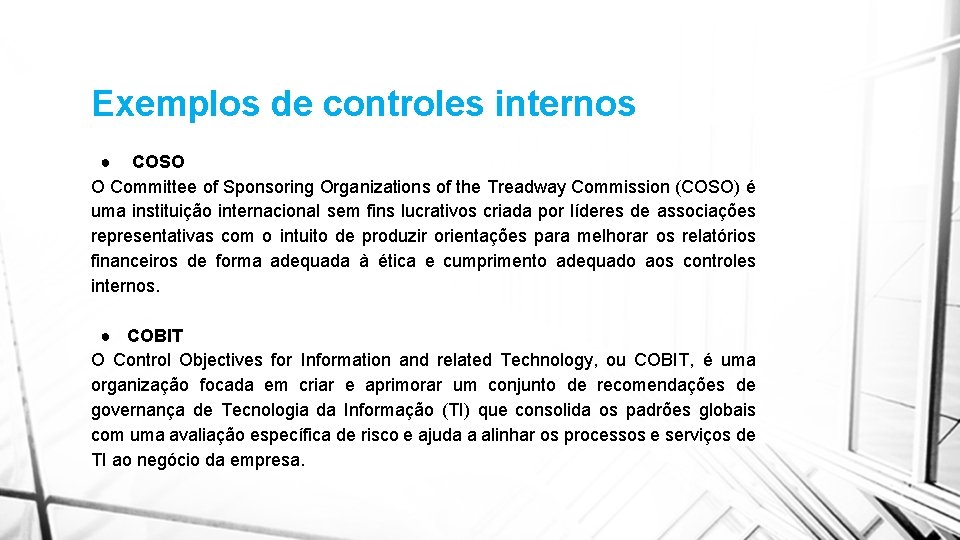 Exemplos de controles internos

● COSO

O Committee of Sponsoring Organizations of the Treadway Commission (COSO) é uma instituição internacional sem fins lucrativos criada por líderes de associações representativas com o intuito de produzir orientações para melhorar os relatórios financeiros de forma adequada à ética e cumprimento adequado aos controles internos.

● COBIT

O Control Objectives for Information and related Technology, ou COBIT, é uma organização focada em criar e aprimorar um conjunto de recomendações de governança de Tecnologia da Informação (TI) que consolida os padrões globais com uma avaliação específica de risco e ajuda a alinhar os processos e serviços de TI ao negócio da empresa.